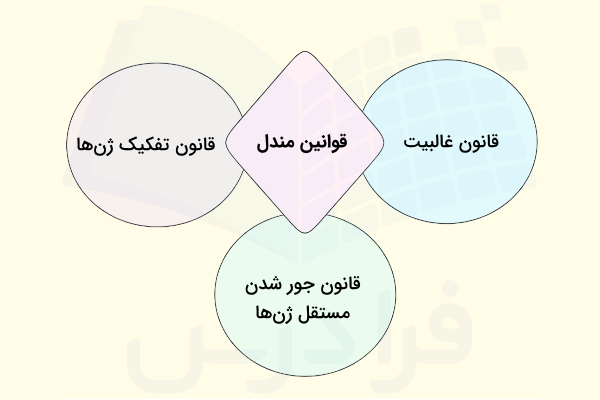 قوانین مندل

قانون غالبیت

قانون تفکیک ژن‌ها

قانون جور شدن مستقل ژن‌ها

فرادرس